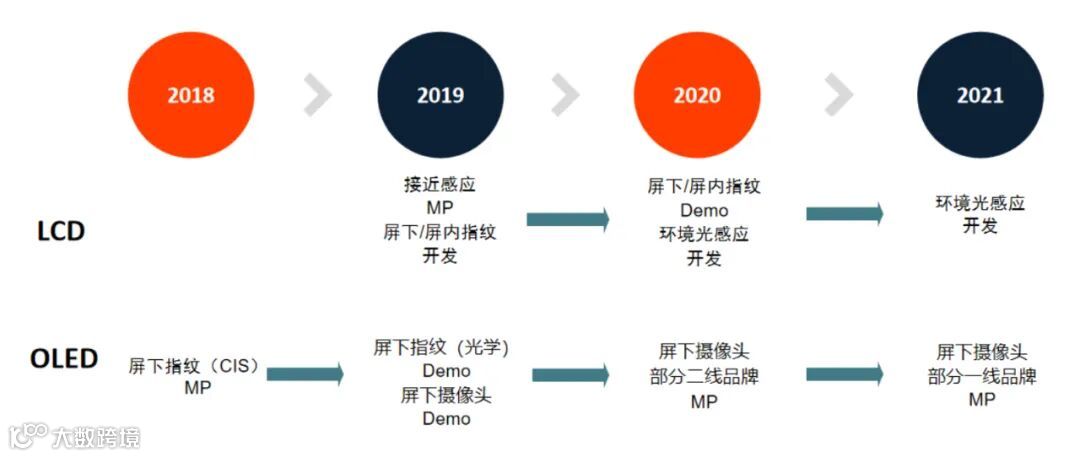 2018

2019

2020

2021

LCD

接近感应
MP
屏下/屏内指纹
开发

屏下/屏内指纹
Demo
环境光感应
开发

环境光感应
开发

OLED

屏下指纹（CIS）
MP

屏下指纹（光学）
Demo
屏下摄像头
Demo

屏下摄像头
部分二线品牌
MP

屏下摄像头
部分一线品牌
MP

大数跨境